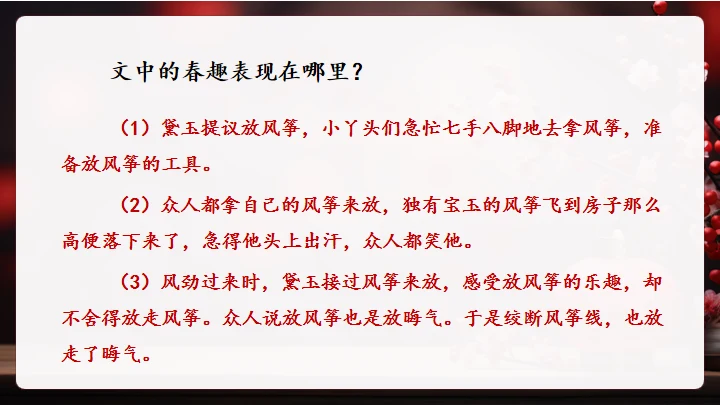 文中的春趣表现在哪里？

（1）黛玉提议放风筝，小丫头们急忙七手八脚地去拿风筝，准备放风筝的工具。

（2）众人都拿自己的风筝来放，独有宝玉的风筝飞到房子那么高便落下来了，急得他头上出汗，众人都笑他。

（3）风劲过来时，黛玉接过风筝来放，感受放风筝的乐趣，却不舍得放走风筝。众人说放风筝也是放晦气。于是绞断风筝线，也放走了晦气。